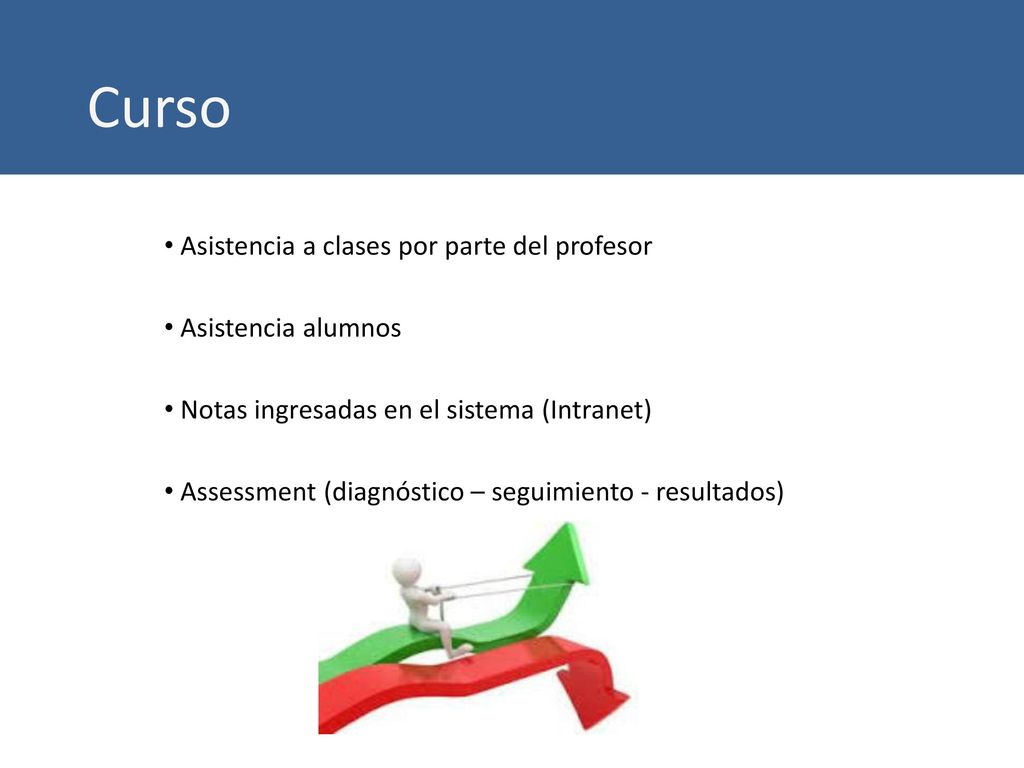 Curso

• Asistencia a clases por parte del profesor

• Asistencia alumnos

• Notas ingresadas en el sistema (Intranet)

• Assessment (diagnóstico – seguimiento - resultados)